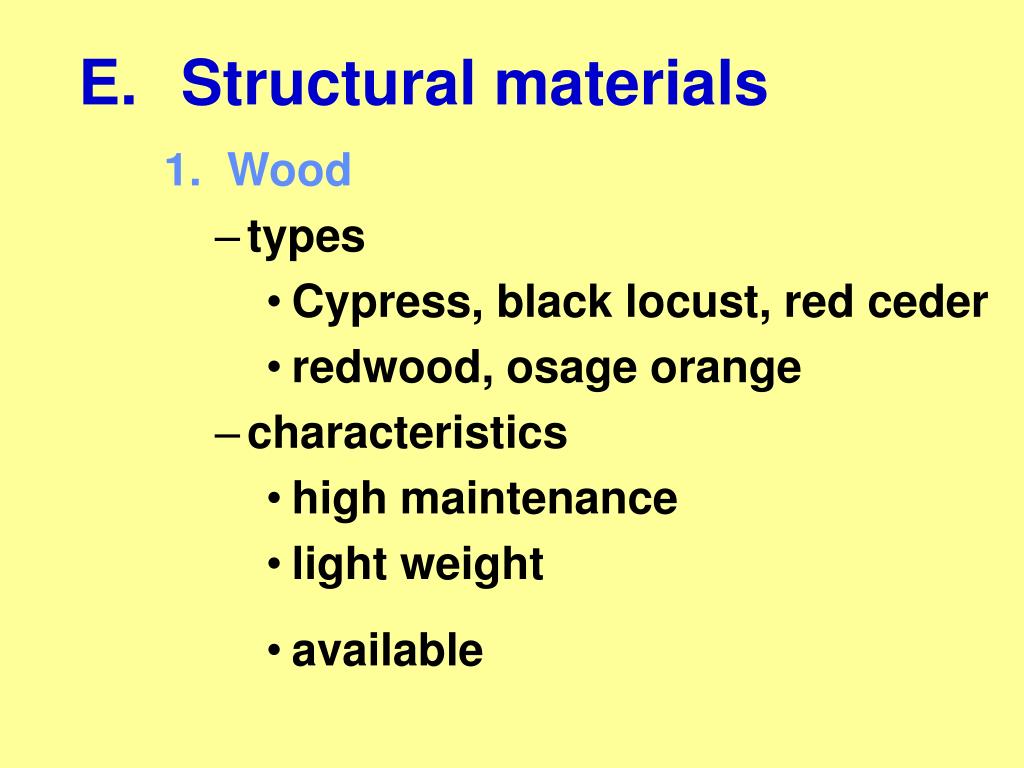 E. Structural materials

1. Wood

– types

• Cypress, black locust, red ceder

• redwood, osage orange

– characteristics

• high maintenance

• light weight

• available